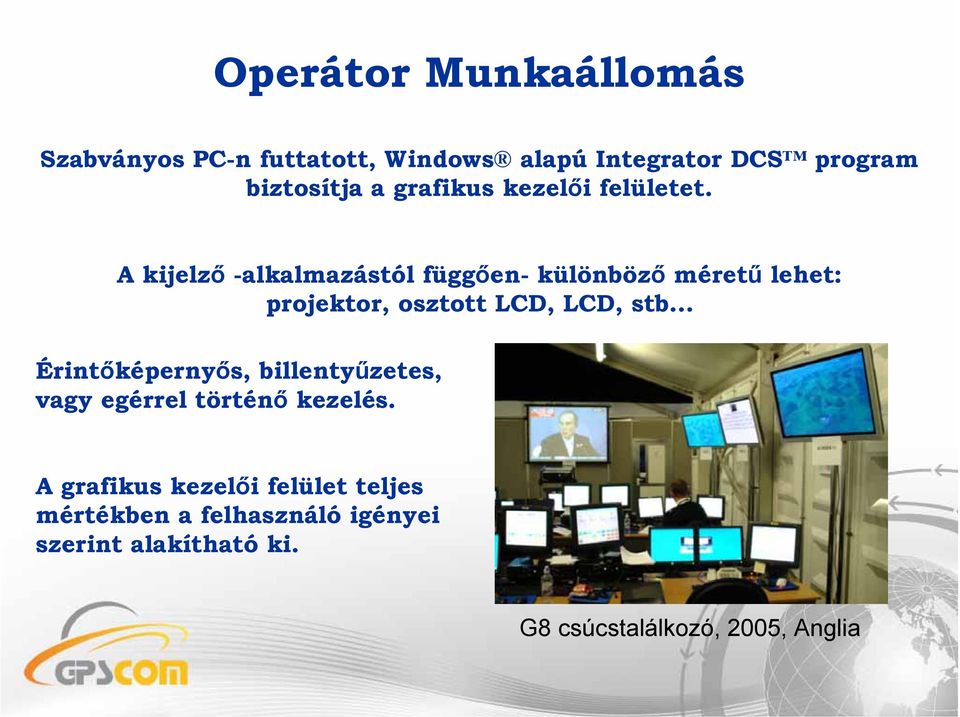 Operátor Munkaállomás

Szabványos PC-n futtatott, Windows® alapú Integrator DCS™ program biztosítja a grafikus kezelői felületet.

A kijelző -alkalmazástól függően- különböző méretű lehet: projektor, osztott LCD, LCD, stb…

Érintőképernyős, billentyűzetes, vagy egérrel történő kezelés.

A grafikus kezelői felület teljes mértékben a felhasználó igényei szerint alakítható ki.

G8 csúcstalálkozó, 2005, Anglia

GPSCOM